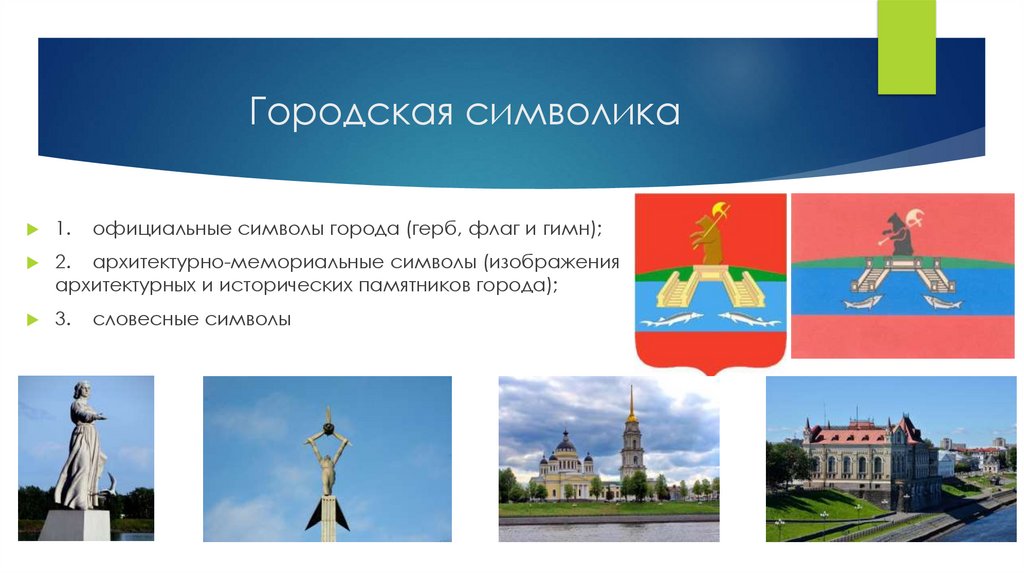 Городская символика

1. официальные символы города (герб, флаг и гимн);

2. архитектурно-мемориальные символы (изображения архитектурных и исторических памятников города);

3. словесные символы